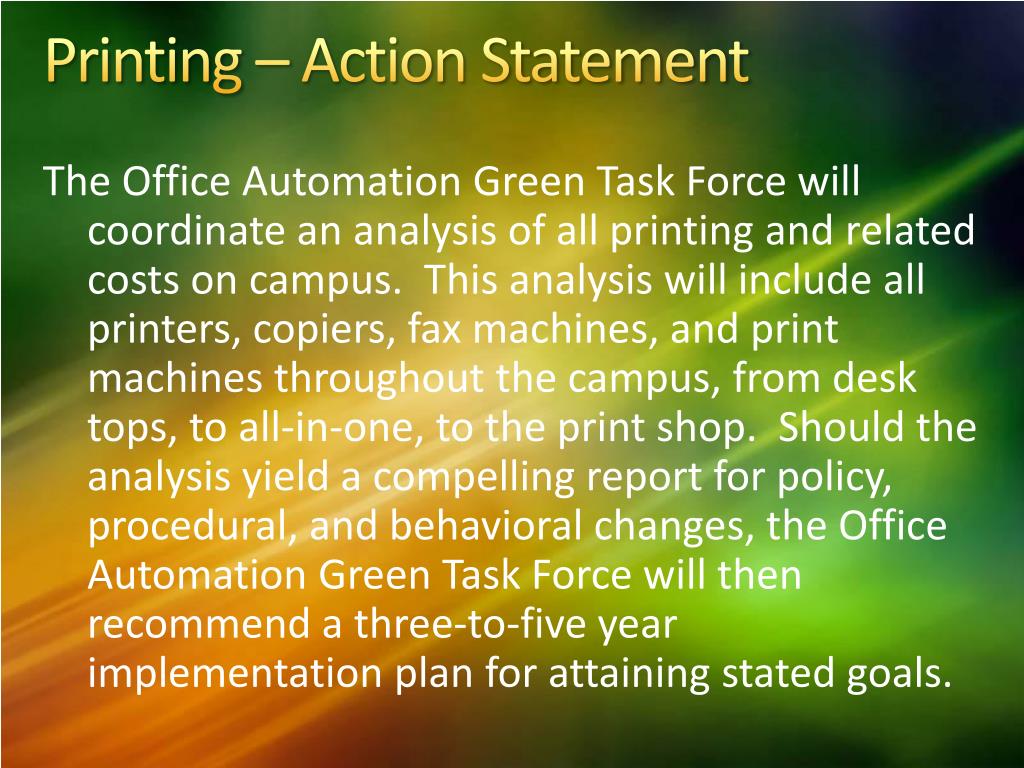 Printing – Action Statement

The Office Automation Green Task Force will coordinate an analysis of all printing and related costs on campus. This analysis will include all printers, copiers, fax machines, and print machines throughout the campus, from desk tops, to all-in-one, to the print shop. Should the analysis yield a compelling report for policy, procedural, and behavioral changes, the Office Automation Green Task Force will then recommend a three-to-five year implementation plan for attaining stated goals.